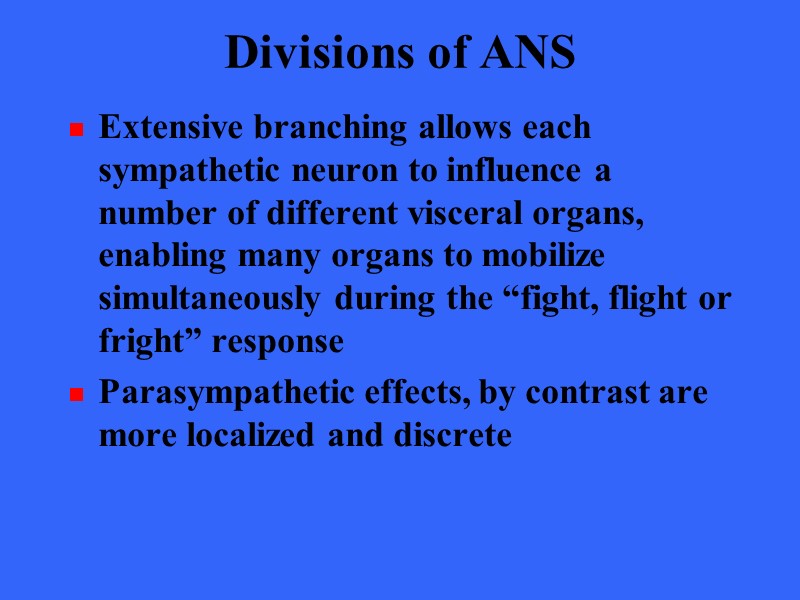 Divisions of ANS

- Extensive branching allows each sympathetic neuron to influence a number of different visceral organs, enabling many organs to mobilize simultaneously during the “fight, flight or fright” response
- Parasympathetic effects, by contrast are more localized and discrete